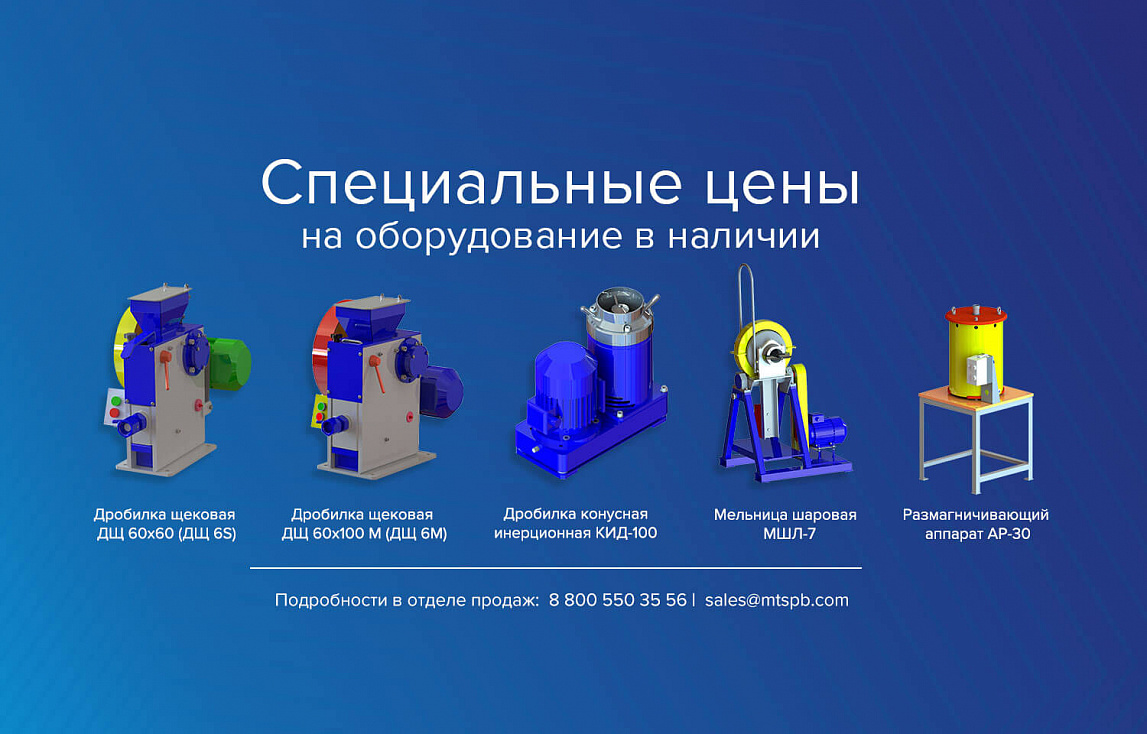 Специальные цены
на оборудование в наличии

Дробилка щековая ДЩ 60х60 (ДЩ 6S)

Дробилка щековая ДЩ 60х100 М (ДЩ 6М)

Дробилка конусная инерционная КИД-100

Мельница шаровая МШЛ-7

Размагничивающий аппарат АР-30

Подробности в отделе продаж: 8 800 550 35 56 | sales@mtspb.com